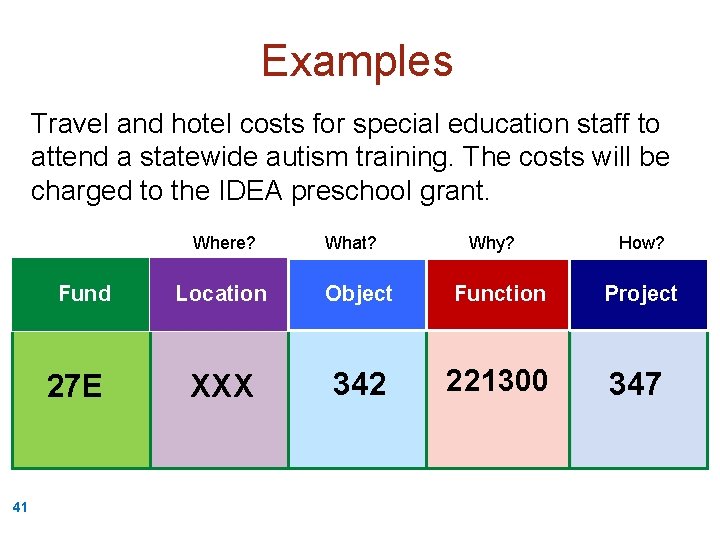 Examples

Travel and hotel costs for special education staff to attend a statewide autism training. The costs will be charged to the IDEA preschool grant.

| | Where? | What? | Why? | How? |
|---|---|---|---|---|
| Fund | Location | Object | Function | Project |
| 27E | XXX | 342 | 221300 | 347 |

41